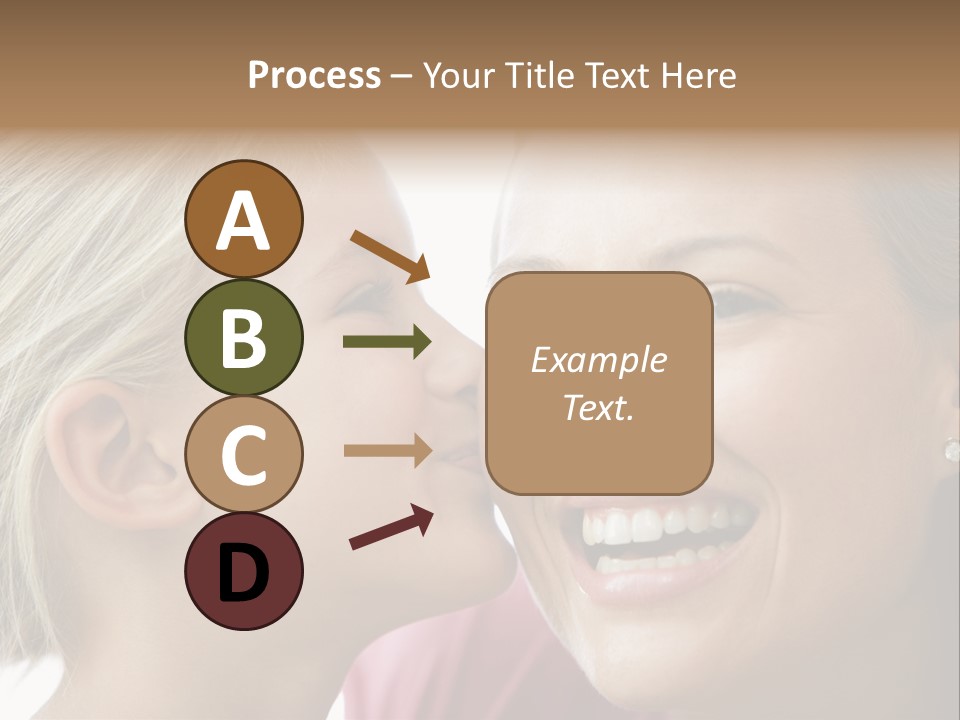 Process – Your Title Text Here

A

B

C

D

Example Text.